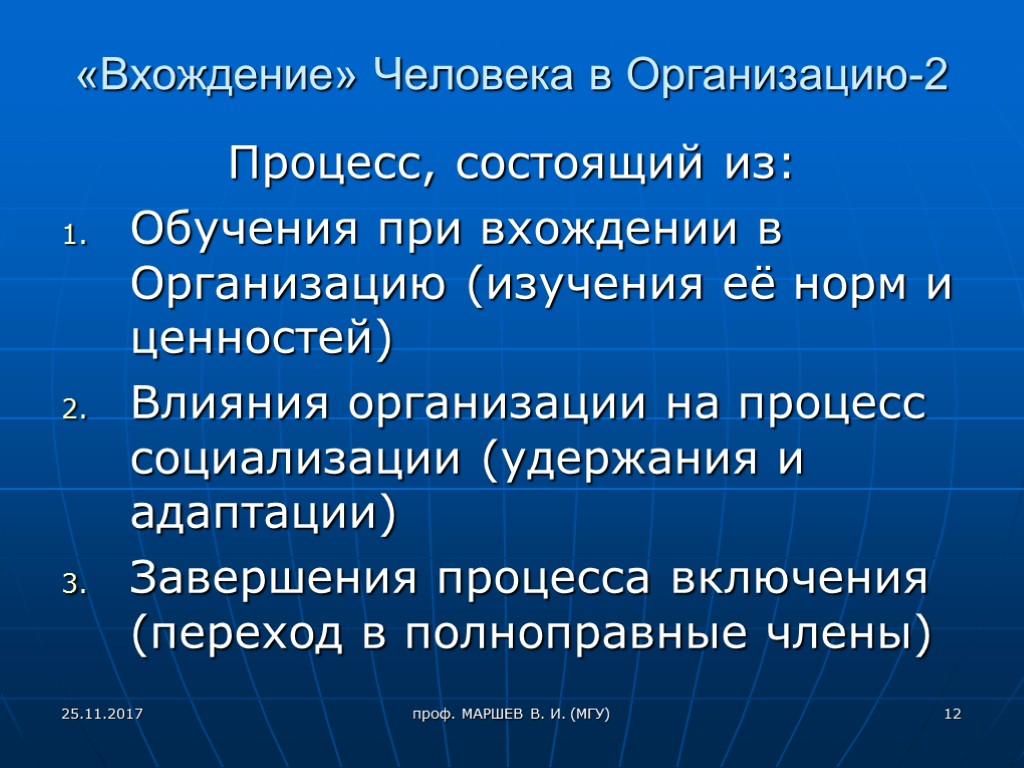 «Вхождение» Человека в Организацию-2

Процесс, состоящий из:

1. Обучения при вхождении в Организацию (изучения её норм и ценностей)
2. Влияния организации на процесс социализации (удержания и адаптации)
3. Завершения процесса включения (переход в полноправные члены)

25.11.2017

проф. МАРШЕВ В. И. (МГУ)

12